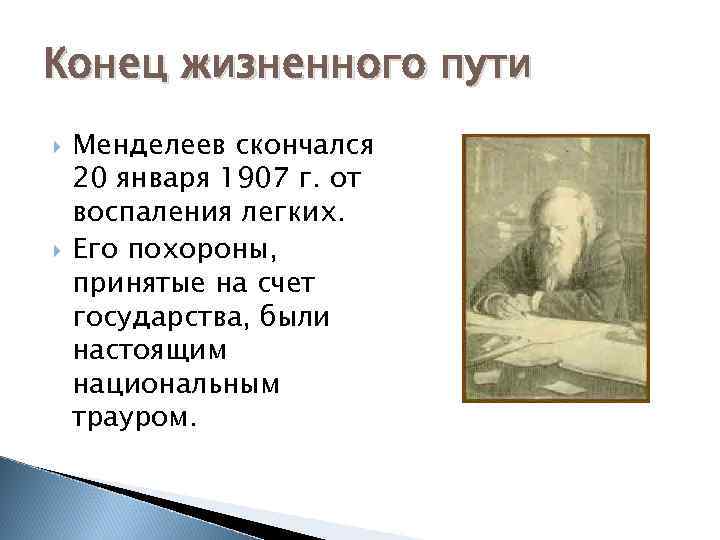 Конец жизненного пути

Менделеев скончался 20 января 1907 г. от воспаления легких.

Его похороны, принятые на счет государства, были настоящим национальным трауром.